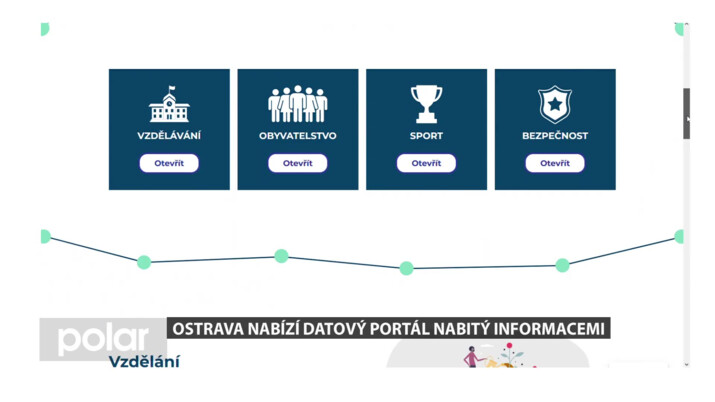 VZDĚLÁVÁNÍ
Otevřít

OBYVATELSTVO
Otevřít

SPORT
Otevřít

BEZPEČNOST
Otevřít

polar

OSTRAVA NABÍZÍ DATOVÝ PORTÁL NABITÝ INFORMACEMI

Vzdělání